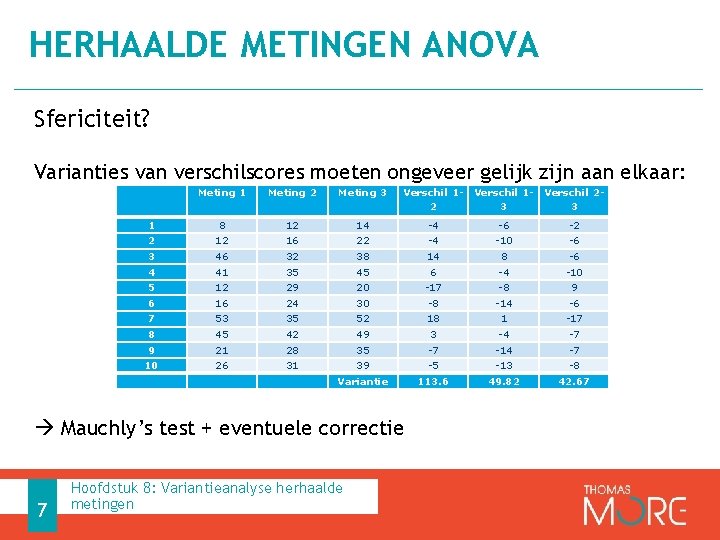 HERHAALDE METINGEN ANOVA

Sfericiteit?

Varianties van verschilscores moeten ongeveer gelijk zijn aan elkaar:

| | Meting 1 | Meting 2 | Meting 3 | Verschil 1-2 | Verschil 1-3 | Verschil 2-3 |
|---|---|---|---|---|---|---|
| 1 | 8 | 12 | 14 | -4 | -6 | -2 |
| 2 | 12 | 16 | 22 | -4 | -10 | -6 |
| 3 | 46 | 32 | 38 | 14 | 8 | -6 |
| 4 | 41 | 35 | 45 | 6 | -4 | -10 |
| 5 | 12 | 29 | 20 | -17 | -8 | 9 |
| 6 | 16 | 24 | 30 | -8 | -14 | -6 |
| 7 | 53 | 35 | 52 | 18 | 1 | -17 |
| 8 | 45 | 42 | 49 | 3 | -4 | -7 |
| 9 | 21 | 28 | 35 | -7 | -14 | -7 |
| 10 | 26 | 31 | 39 | -5 | -13 | -8 |
| | | | Variantie | 113.6 | 49.82 | 42.67 |

→ Mauchly's test + eventuele correctie

7

Hoofdstuk 8: Variantieanalyse herhaalde metingen

THOMAS MORE